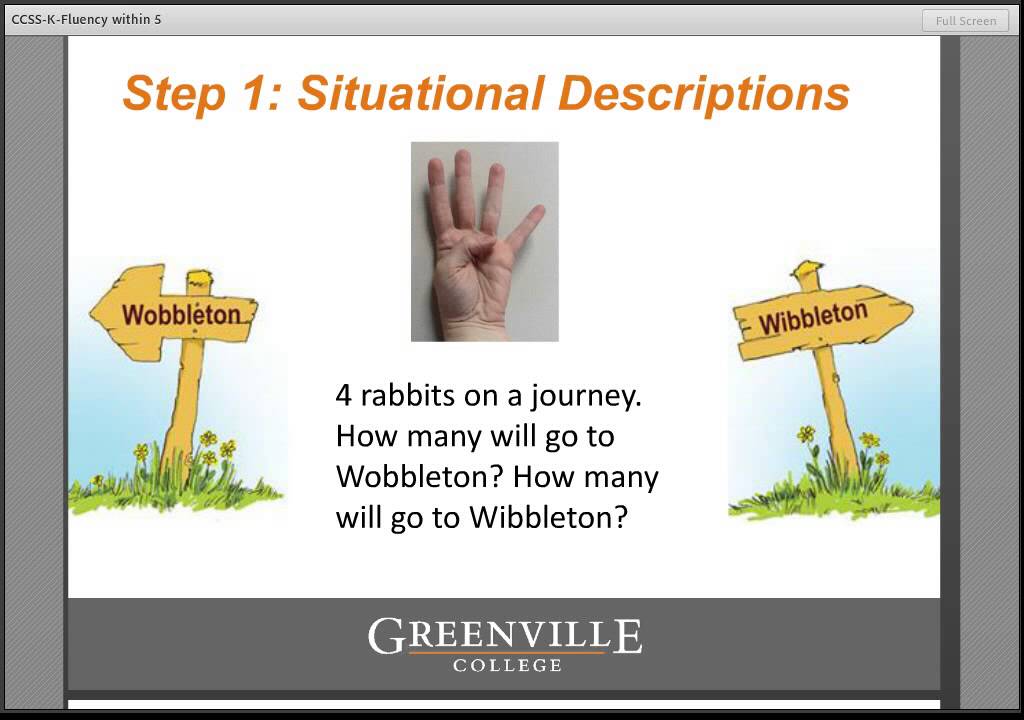 CCSS-K-Fluency within 5

Full Screen

Step 1: Situational Descriptions

Wobbleton

Wibbleton

4 rabbits on a journey. How many will go to Wobbleton? How many will go to Wibbleton?

GREENVILLE
COLLEGE